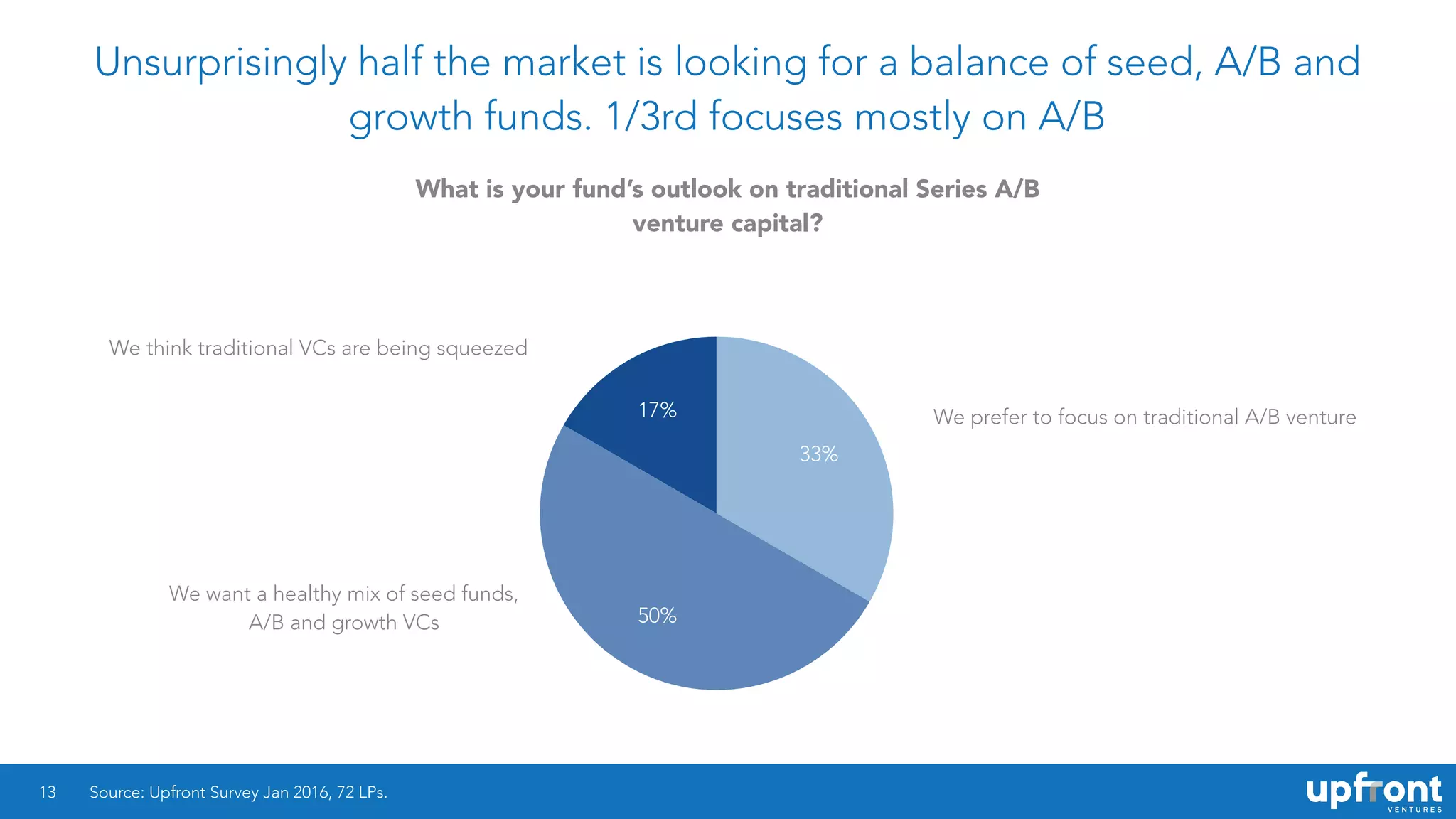 Unsurprisingly half the market is looking for a balance of seed, A/B and growth funds. 1/3rd focuses mostly on A/B

What is your fund's outlook on traditional Series A/B venture capital?

We think traditional VCs are being squeezed

17%

33%

We prefer to focus on traditional A/B venture

We want a healthy mix of seed funds, A/B and growth VCs

50%

13 Source: Upfront Survey Jan 2016, 72 LPs.

upfront VENTURES